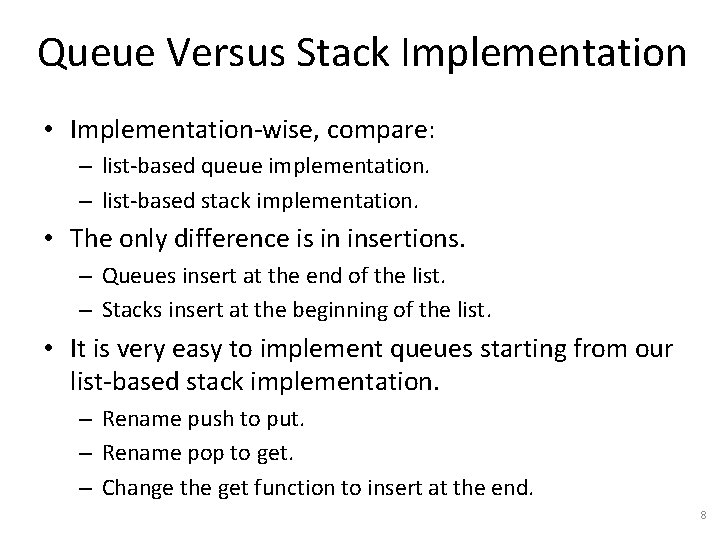 Queue Versus Stack Implementation

• Implementation-wise, compare:
– list-based queue implementation.
– list-based stack implementation.

• The only difference is in insertions.
– Queues insert at the end of the list.
– Stacks insert at the beginning of the list.

• It is very easy to implement queues starting from our list-based stack implementation.
– Rename push to put.
– Rename pop to get.
– Change the get function to insert at the end.

8